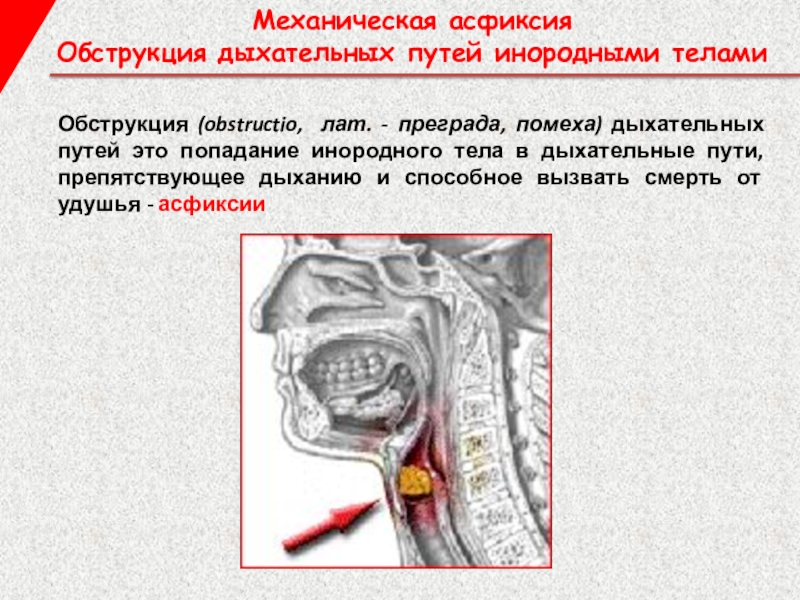 Механическая асфиксия
Обструкция дыхательных путей инородными телами

Обструкция (obstructio, лат. - преграда, помеха) дыхательных путей это попадание инородного тела в дыхательные пути, препятствующее дыханию и способное вызвать смерть от удушья - асфиксии